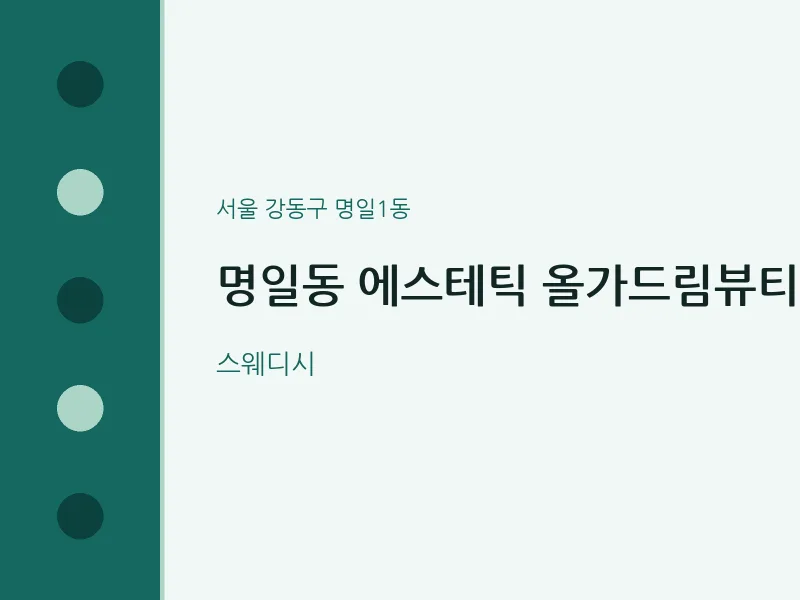 서울 강동구 명일1동

명일동 에스테틱 올가드림뷰티

스웨디시